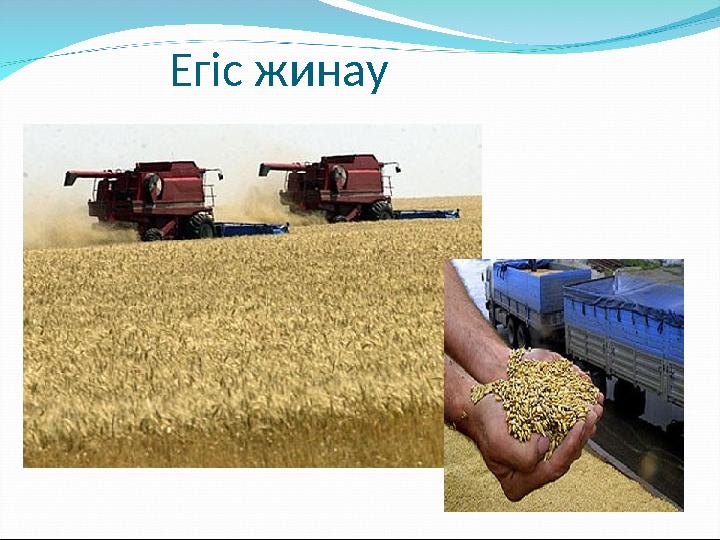 Егіс жинау